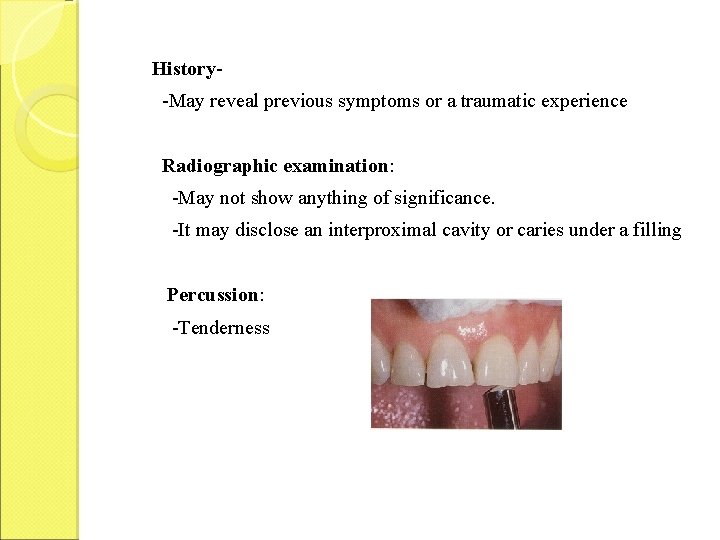 History-

-May reveal previous symptoms or a traumatic experience

Radiographic examination:

-May not show anything of significance.

-It may disclose an interproximal cavity or caries under a filling

Percussion:

-Tenderness